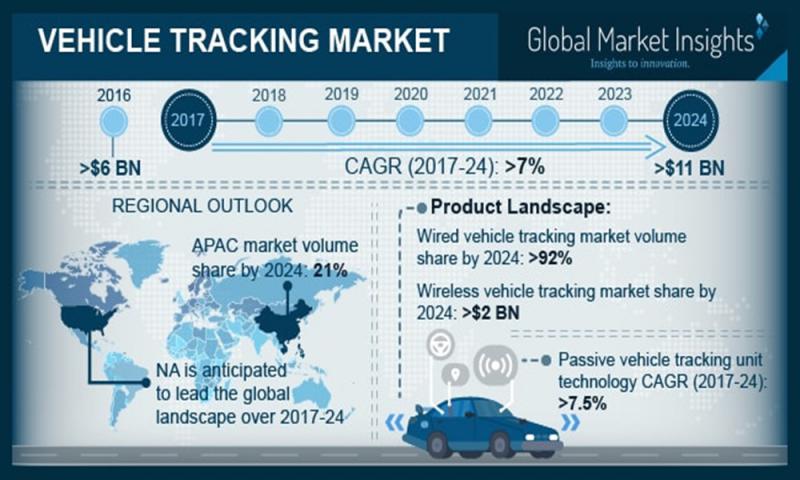 VEHICLE TRACKING MARKET

Global Market Insights
Insights to innovation.

2016
2017
2018
2019
2020
2021
2022
2023
2024

>$6 BN

CAGR (2017-24): >7%

>$11 BN

REGIONAL OUTLOOK

APAC market volume share by 2024: 21%

NA is anticipated to lead the global landscape over 2017-24

Product Landscape:

Wired vehicle tracking market volume share by 2024: >92%

Wireless vehicle tracking market share by 2024: >$2 BN

Passive vehicle tracking unit technology CAGR (2017-24): >7.5%